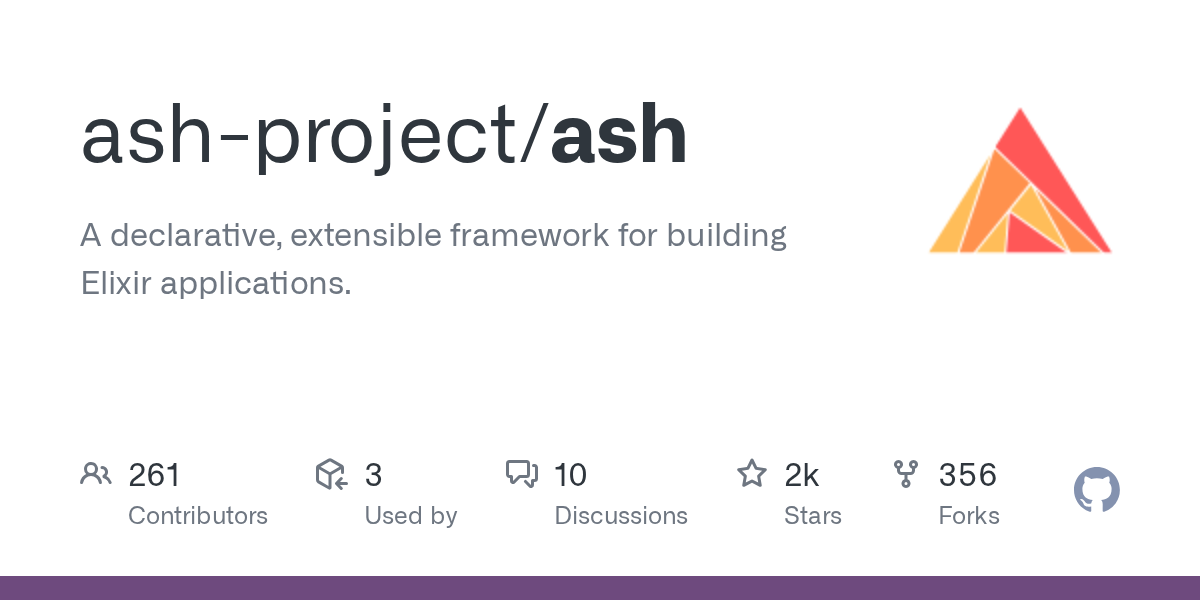 ash-project/ash

A declarative, extensible framework for building Elixir applications.

261
Contributors

3
Used by

10
Discussions

2k
Stars

356
Forks